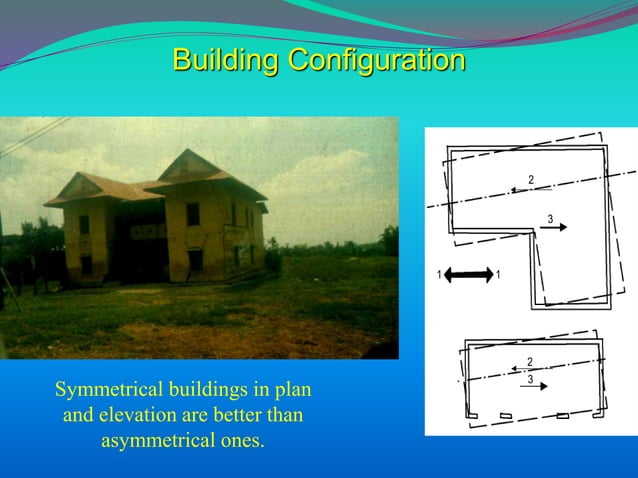 Building Configuration

2

3

1 1

2

3

Symmetrical buildings in plan and elevation are better than asymmetrical ones.